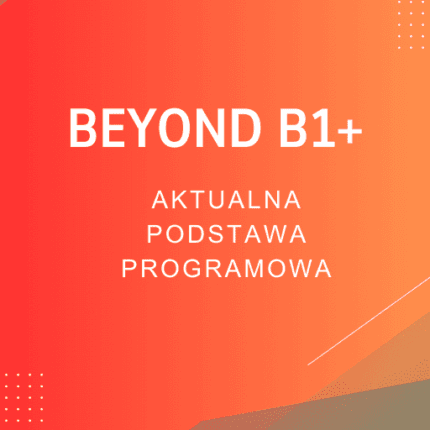 BEYOND B1+

AKTUALNA
PODSTAWA
PROGRAMOWA